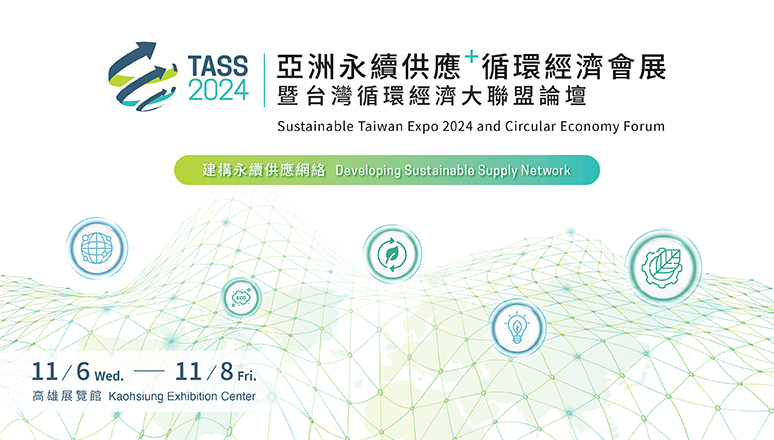 TASS 2024

亞洲永續供應+循環經濟會展
暨台灣循環經濟大聯盟論壇
Sustainable Taiwan Expo 2024 and Circular Economy Forum

建構永續供應網絡 Developing Sustainable Supply Network

ECO

11/6 Wed. — 11/8 Fri.
高雄展覽館 Kaohsiung Exhibition Center